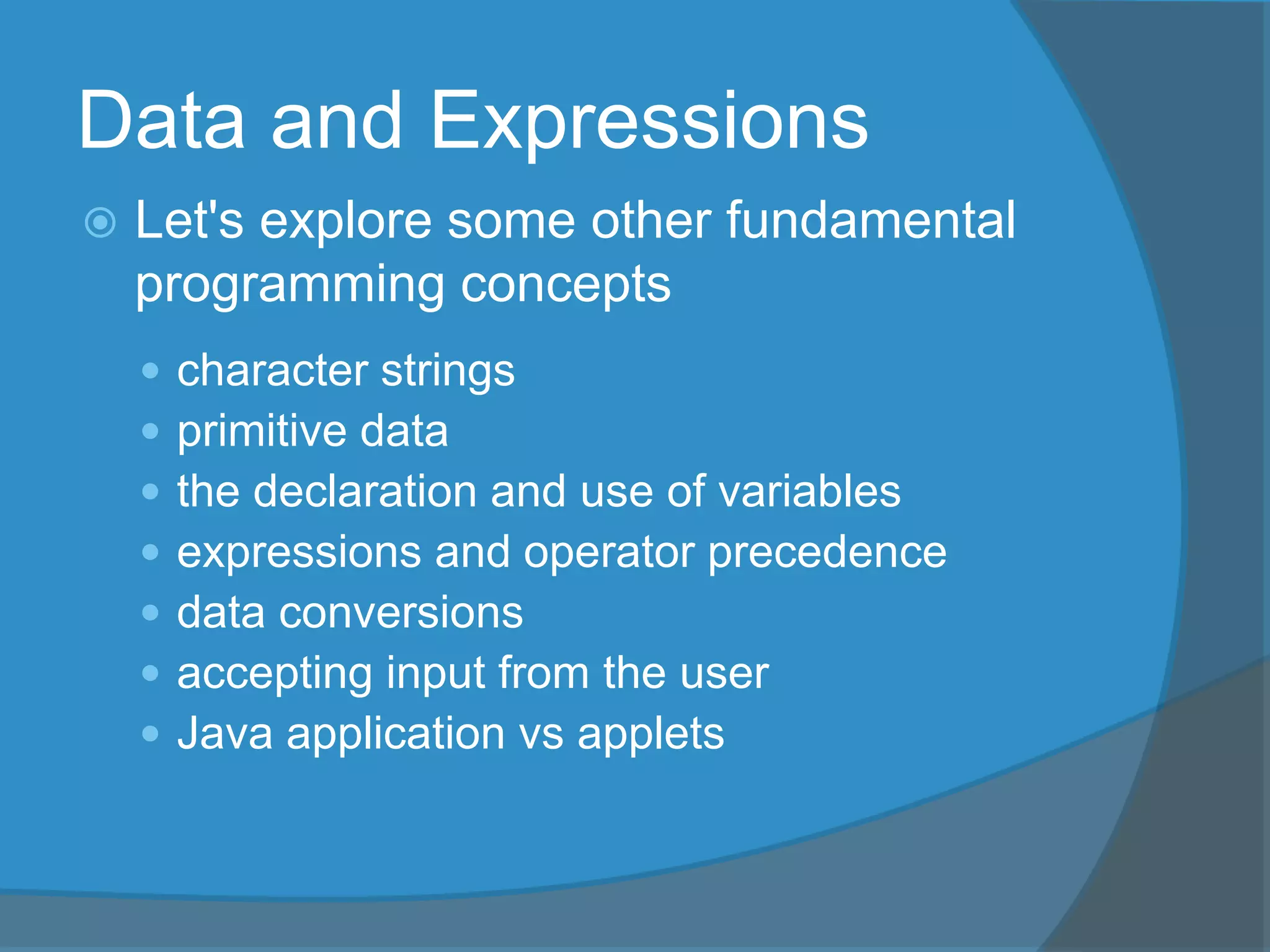 Data and Expressions

Let's explore some other fundamental programming concepts

- character strings
- primitive data
- the declaration and use of variables
- expressions and operator precedence
- data conversions
- accepting input from the user
- Java application vs applets